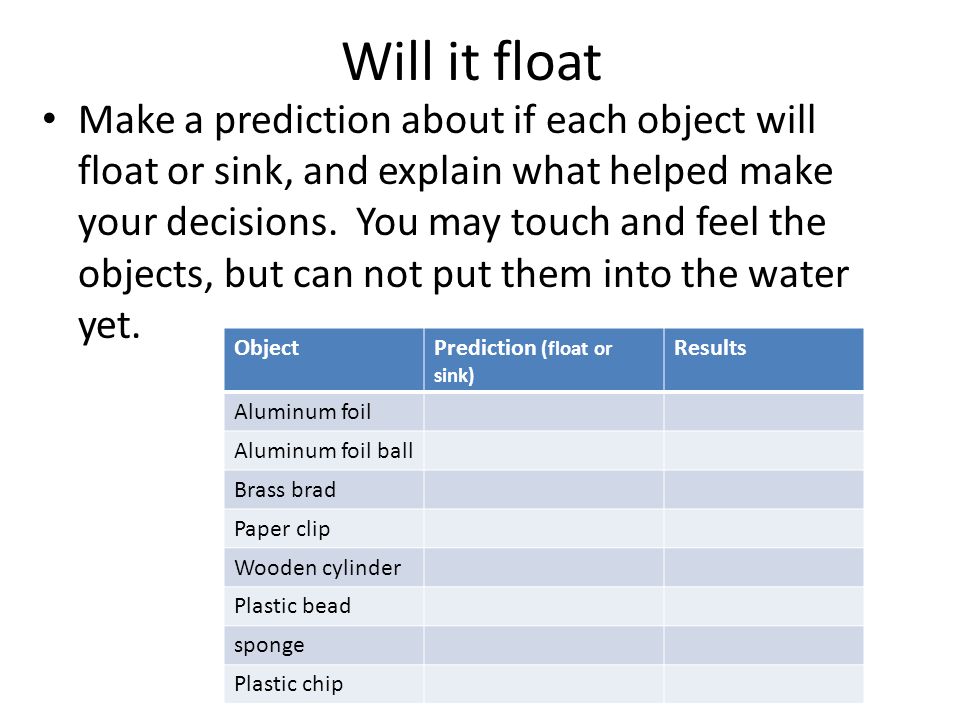 Will it float

• Make a prediction about if each object will float or sink, and explain what helped make your decisions. You may touch and feel the objects, but can not put them into the water yet.

| Object | Prediction (float or sink) | Results |
|---|---|---|
| Aluminum foil | | |
| Aluminum foil ball | | |
| Brass brad | | |
| Paper clip | | |
| Wooden cylinder | | |
| Plastic bead | | |
| sponge | | |
| Plastic chip | | |